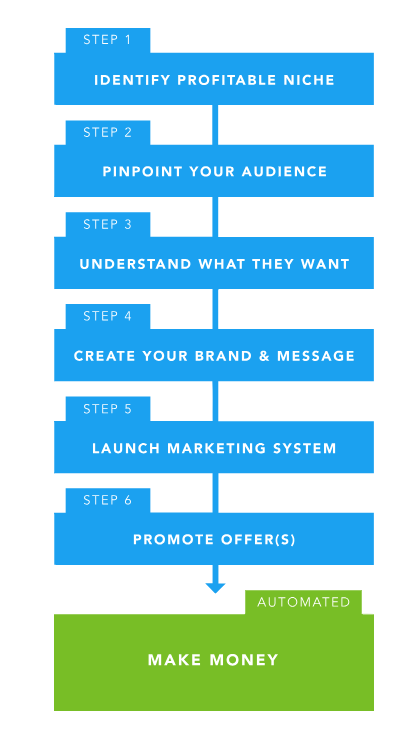 STEP 1
IDENTIFY PROFITABLE NICHE

STEP 2
PINPOINT YOUR AUDIENCE

STEP 3
UNDERSTAND WHAT THEY WANT

STEP 4
CREATE YOUR BRAND & MESSAGE

STEP 5
LAUNCH MARKETING SYSTEM

STEP 6
PROMOTE OFFER(S)

AUTOMATED
MAKE MONEY